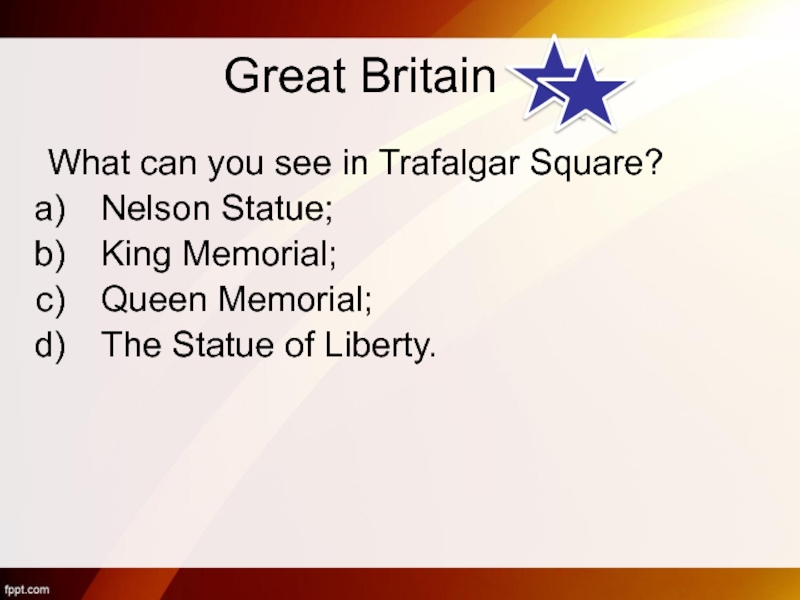 Great Britain

What can you see in Trafalgar Square?
a) Nelson Statue;
b) King Memorial;
c) Queen Memorial;
d) The Statue of Liberty.

fppt.com